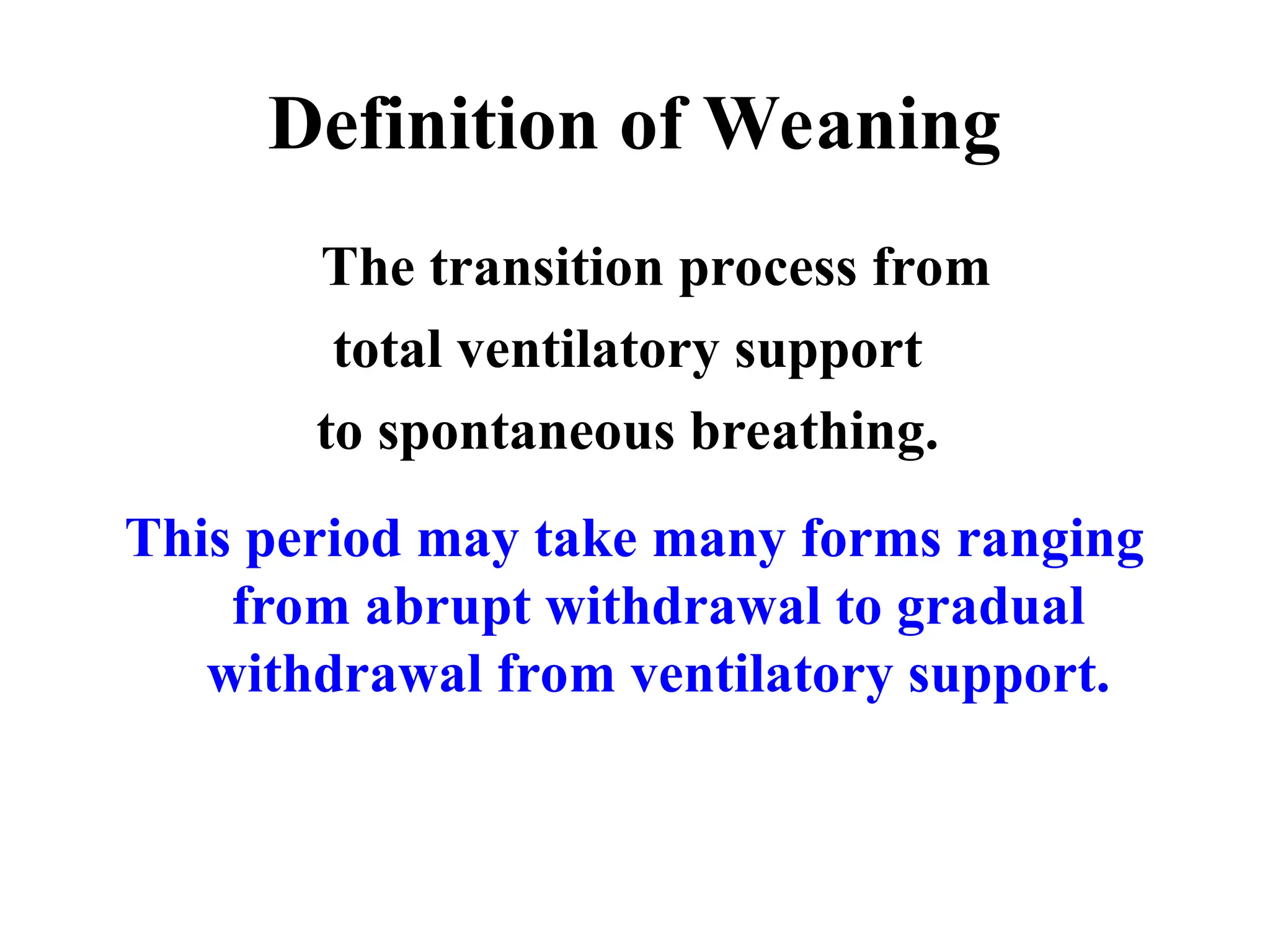 Definition of Weaning

The transition process from total ventilatory support to spontaneous breathing.

This period may take many forms ranging from abrupt withdrawal to gradual withdrawal from ventilatory support.